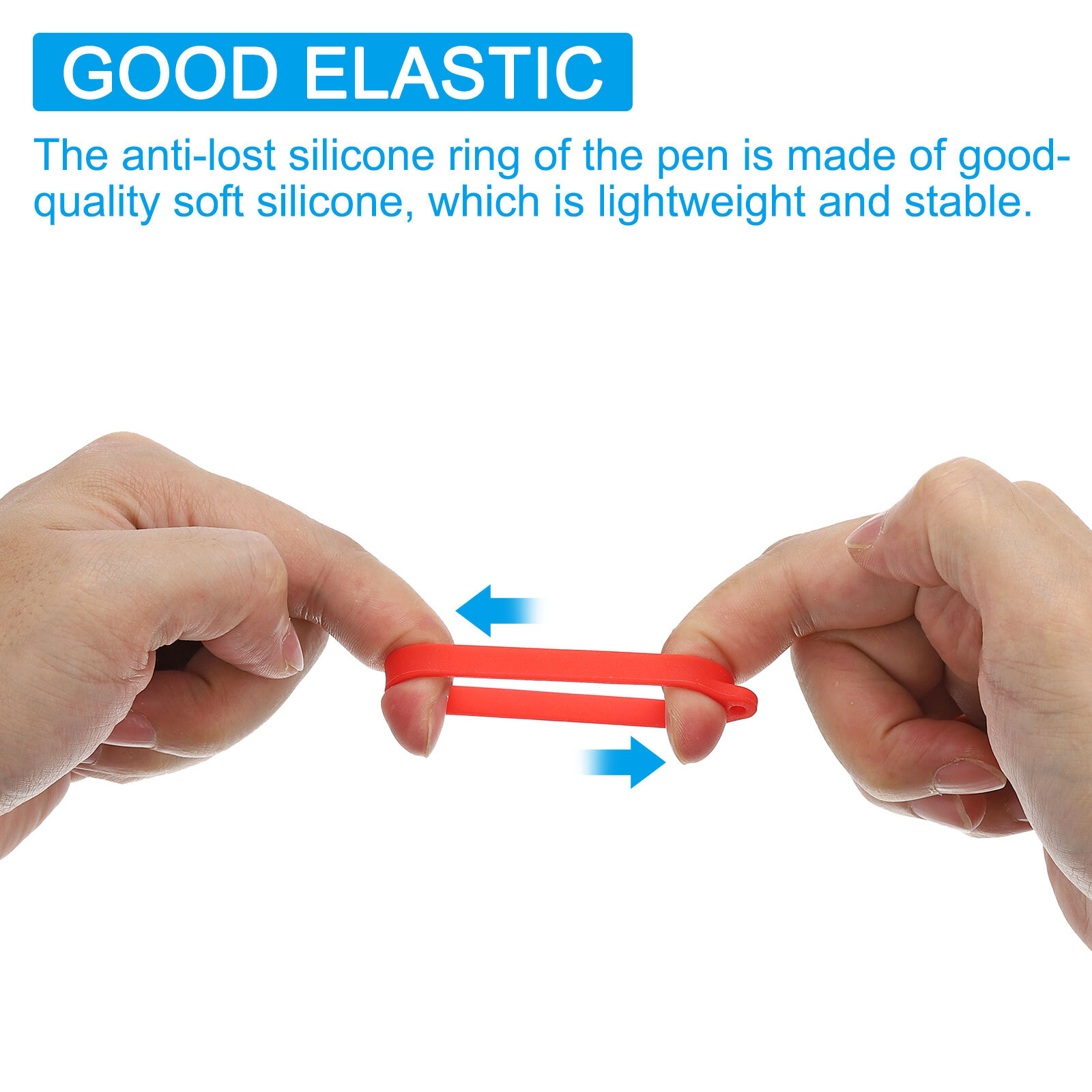 GOOD ELASTIC

The anti-lost silicone ring of the pen is made of good-quality soft silicone, which is lightweight and stable.